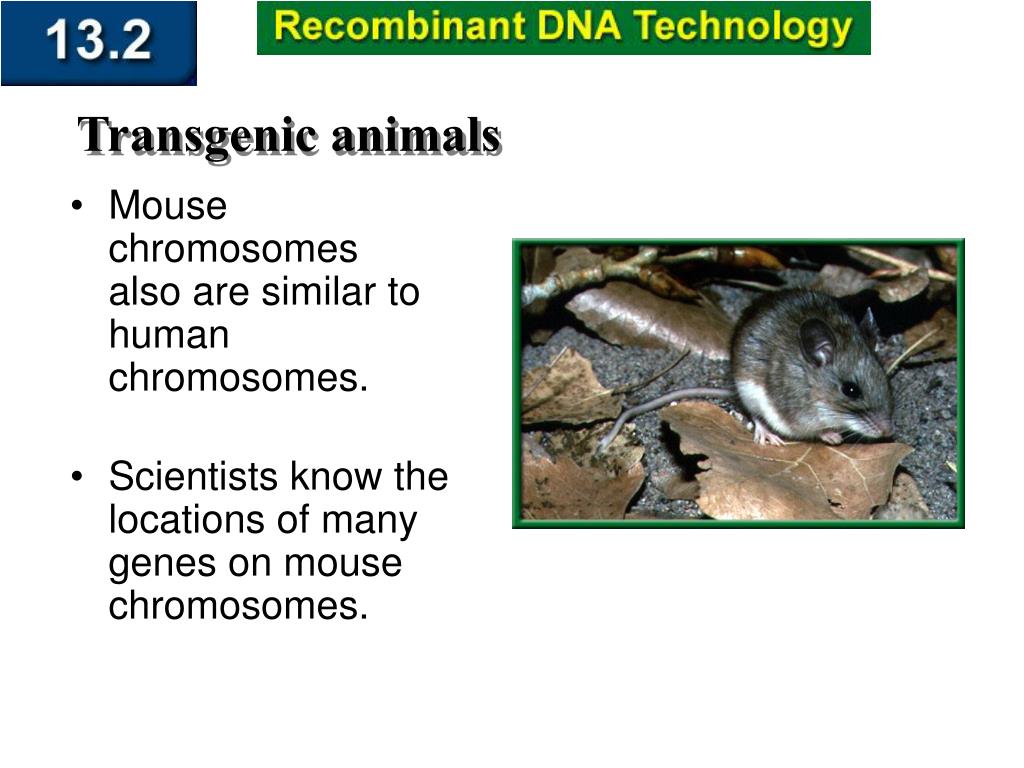 13.2

Recombinant DNA Technology

Transgenic animals

• Mouse chromosomes also are similar to human chromosomes.

• Scientists know the locations of many genes on mouse chromosomes.